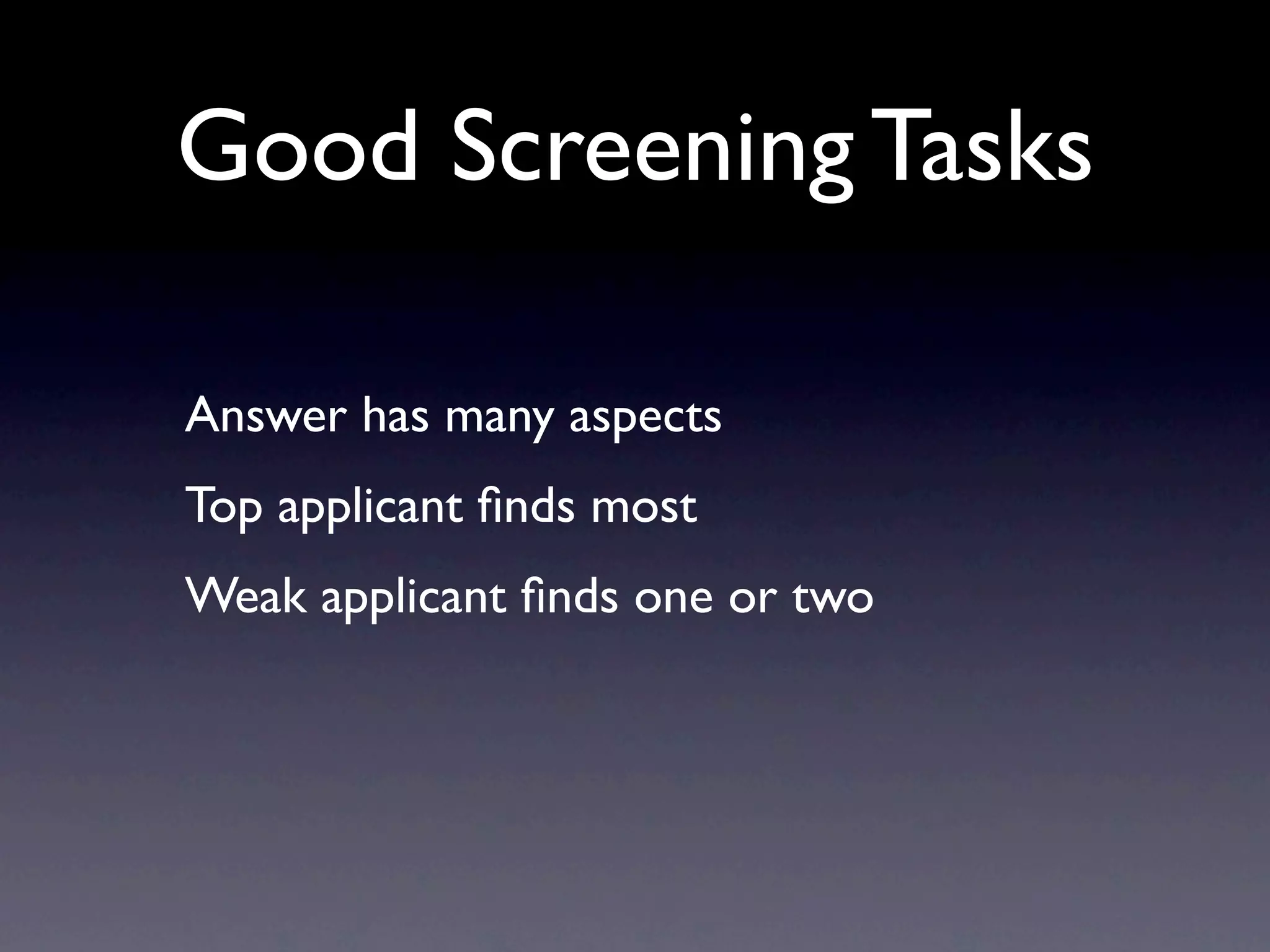 Good Screening Tasks

Answer has many aspects

Top applicant finds most

Weak applicant finds one or two